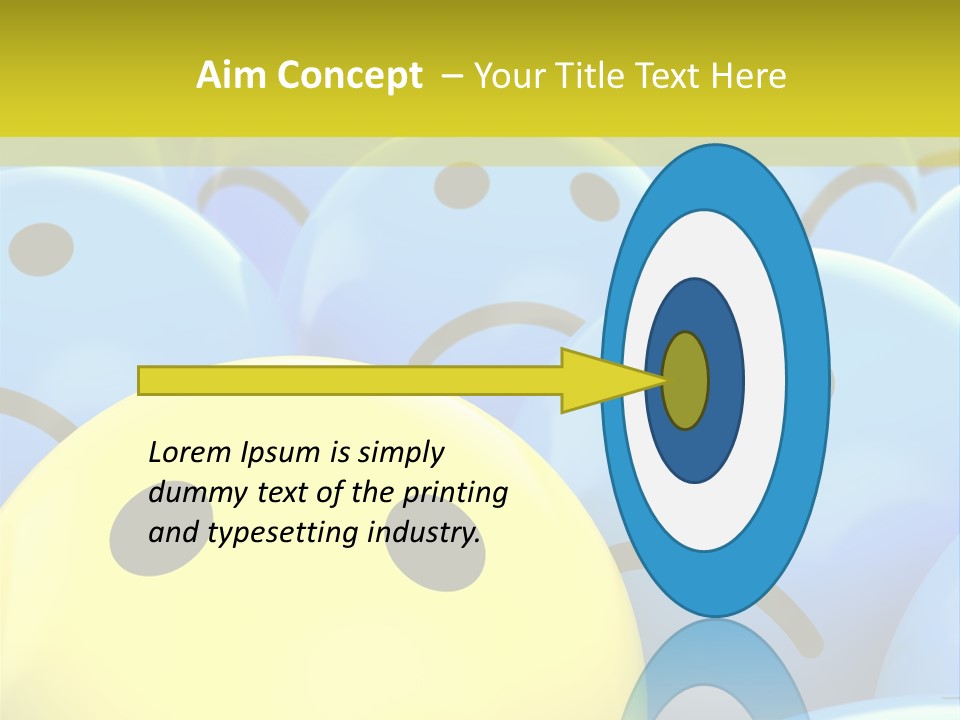 Aim Concept – Your Title Text Here

Lorem Ipsum is simply dummy text of the printing and typesetting industry.